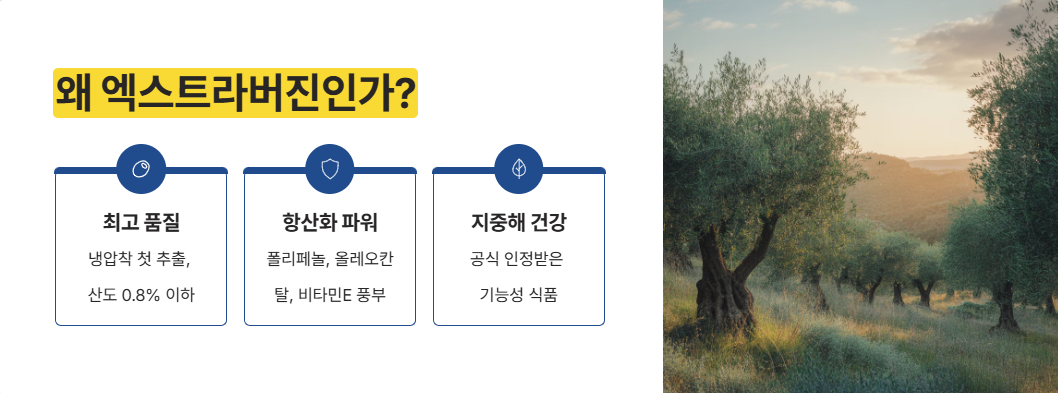 왜 엑스트라버진인가?

최고 품질

냉압착 첫 추출, 산도 0.8% 이하

항산화 파워

폴리페놀, 올레오칸탈, 비타민E 풍부

지중해 건강

공식 인정받은 기능성 식품